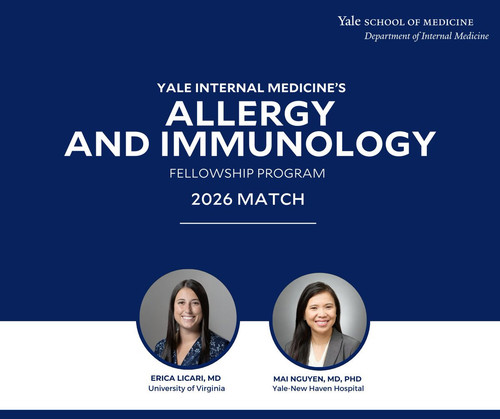 Yale SCHOOL OF MEDICINE
Department of Internal Medicine

YALE INTERNAL MEDICINE'S
ALLERGY AND IMMUNOLOGY
FELLOWSHIP PROGRAM
2026 MATCH

ERICA LICARI, MD
University of Virginia

MAI NGUYEN, MD, PHD
Yale-New Haven Hospital